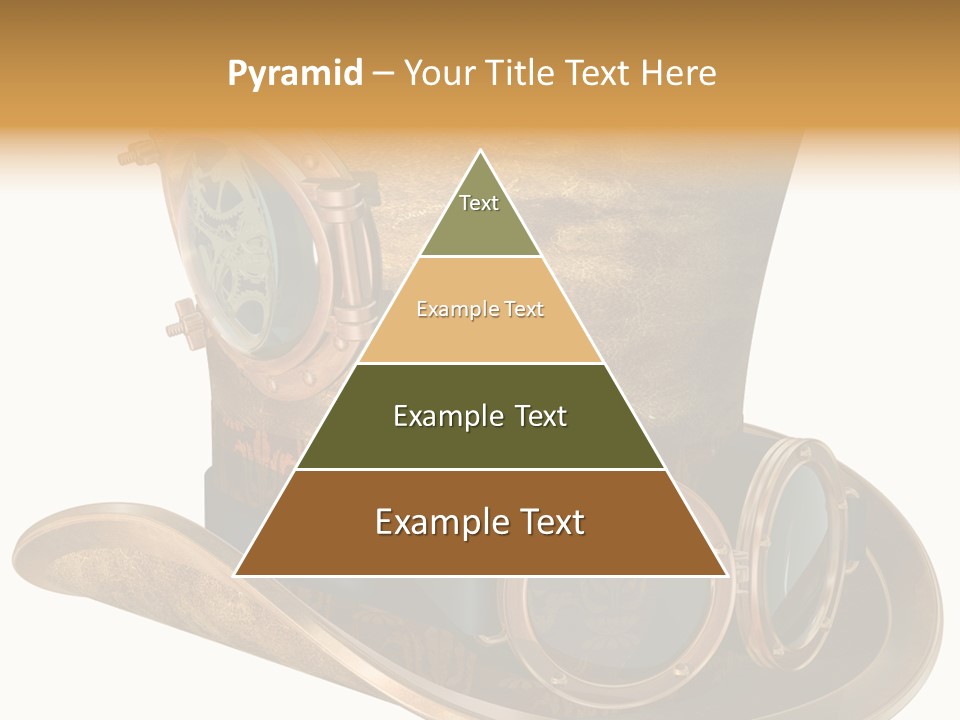 Pyramid – Your Title Text Here

Text

Example Text

Example Text

Example Text